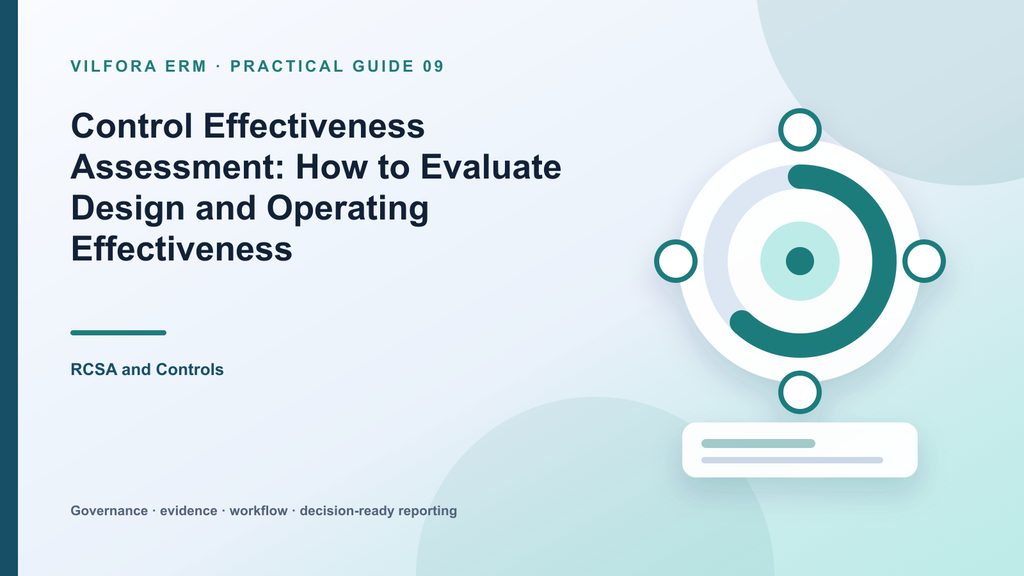 VILFORA ERM · PRACTICAL GUIDE 09

Control Effectiveness Assessment: How to Evaluate Design and Operating Effectiveness

RCSA and Controls

Governance · evidence · workflow · decision-ready reporting